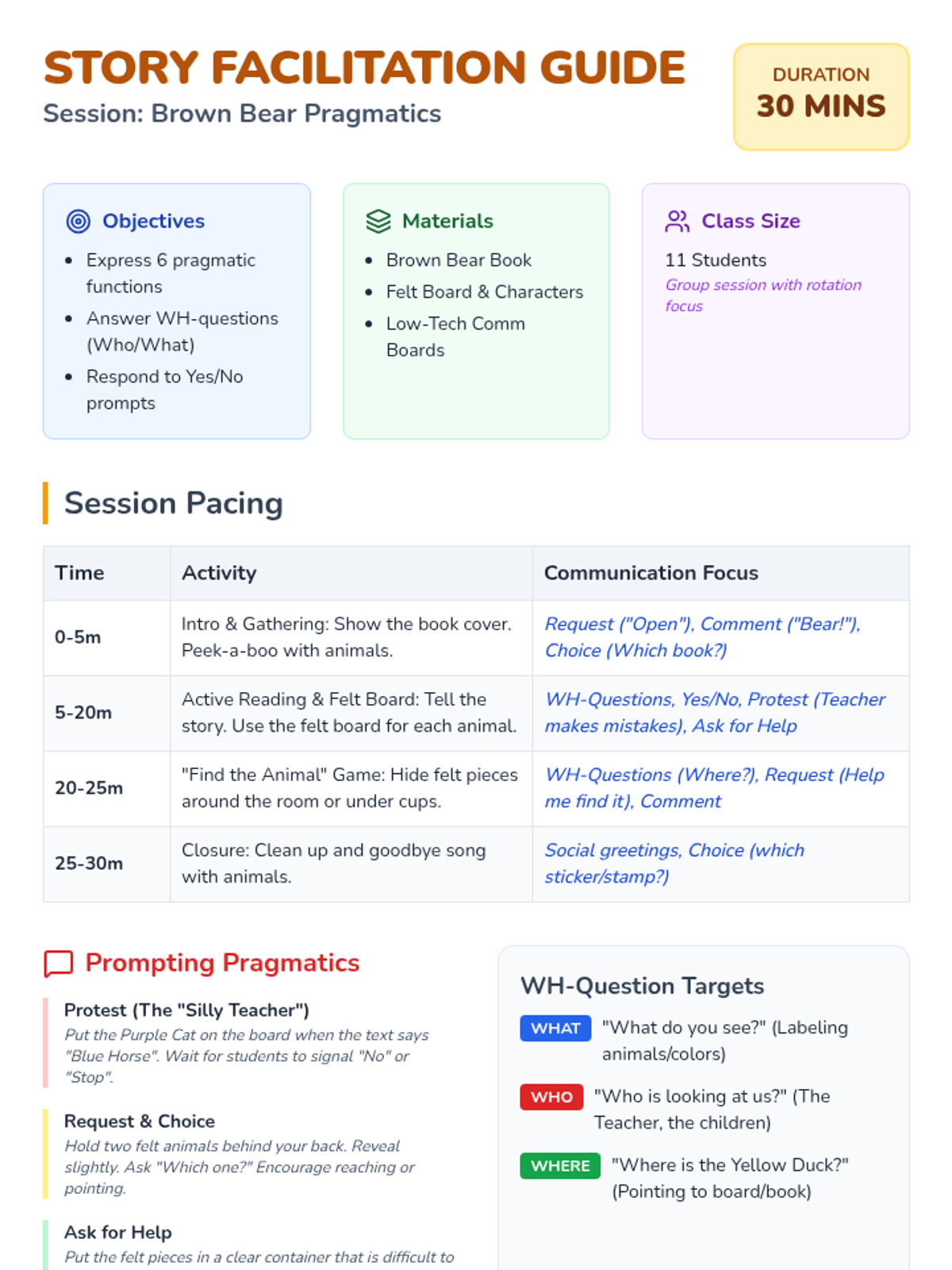 STORY FACILITATION GUIDE
Session: Brown Bear Pragmatics

DURATION
30 MINS

Objectives
- Express 6 pragmatic functions
- Answer WH-questions (Who/What)
- Respond to Yes/No prompts

Materials
- Brown Bear Book
- Felt Board & Characters
- Low-Tech Comm Boards

Class Size
11 Students
Group session with rotation focus

Session Pacing

| Time | Activity | Communication Focus |
|---|---|---|
| 0-5m | Intro & Gathering: Show the book cover. Peek-a-boo with animals. | Request ("Open"), Comment ("Bear!"), Choice (Which book?) |
| 5-20m | Active Reading & Felt Board: Tell the story. Use the felt board for each animal. | WH-Questions, Yes/No, Protest (Teacher makes mistakes), Ask for Help |
| 20-25m | "Find the Animal" Game: Hide felt pieces around the room or under cups. | WH-Questions (Where?), Request (Help me find it), Comment |
| 25-30m | Closure: Clean up and goodbye song with animals. | Social greetings, Choice (which sticker/stamp?) |

Prompting Pragmatics

Protest (The "Silly Teacher")
Put the Purple Cat on the board when the text says "Blue Horse". Wait for students to signal "No" or "Stop".

Request & Choice
Hold two felt animals behind your back. Reveal slightly. Ask "Which one?" Encourage reaching or pointing.

Ask for Help
Put the felt pieces in a clear container that is difficult to

WH-Question Targets

WHAT "What do you see?" (Labeling animals/colors)

WHO "Who is looking at us?" (The Teacher, the children)

WHERE "Where is the Yellow Duck?" (Pointing to board/book)